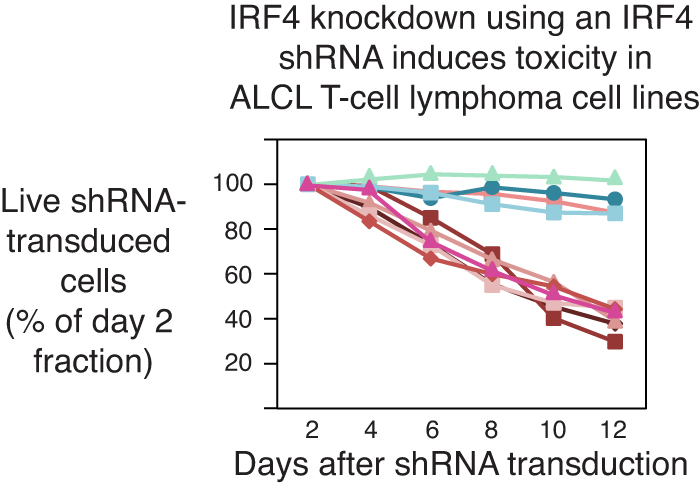 IRF4 knockdown using an IRF4 shRNA induces toxicity in ALCL T-cell lymphoma cell lines

Live shRNA-transduced cells (% of day 2 fraction)

100
80
60
40
20

2
4
6
8
10
12

Days after shRNA transduction